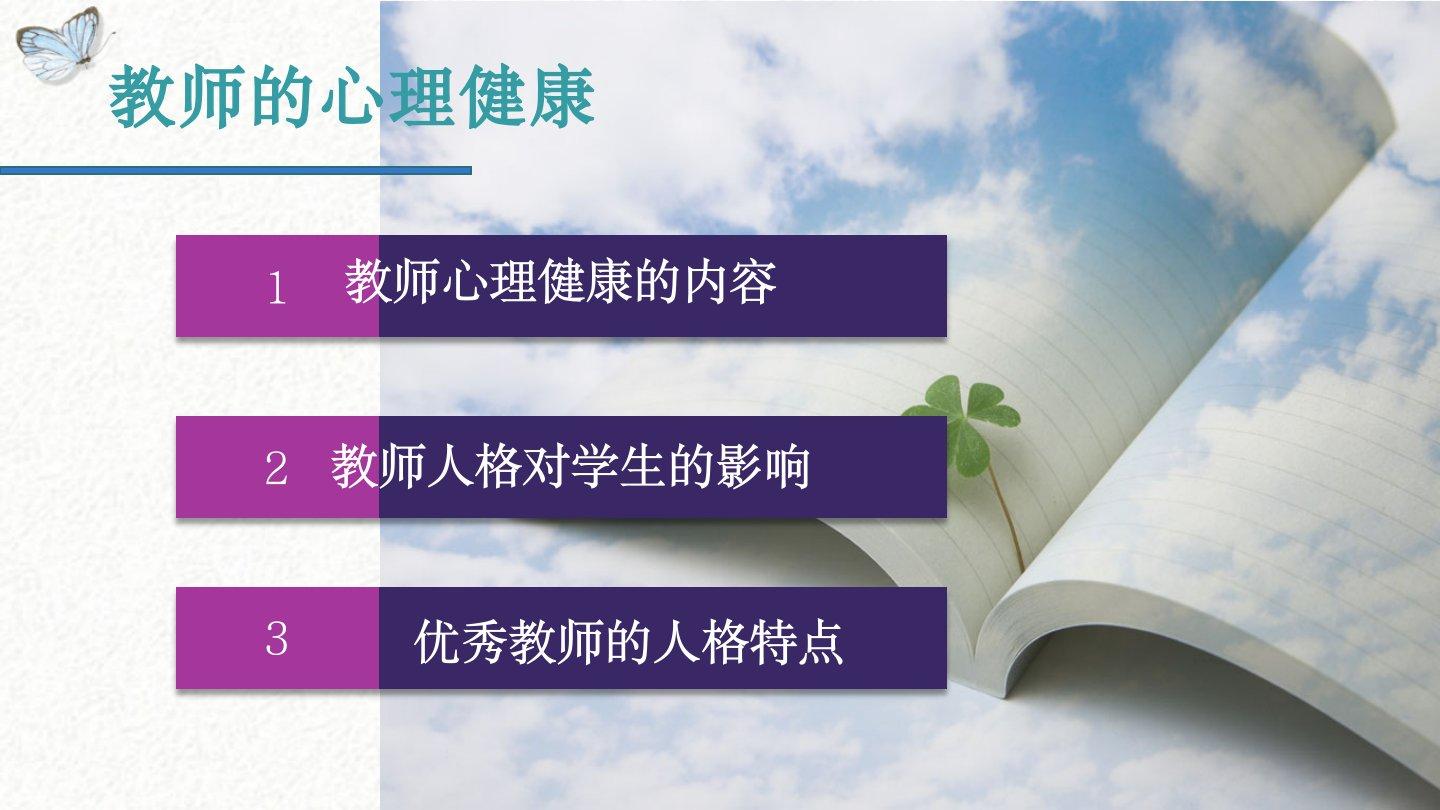 教师的心理健康

1 教师心理健康的内容

2 教师人格对学生的影响

3 优秀教师的人格特点